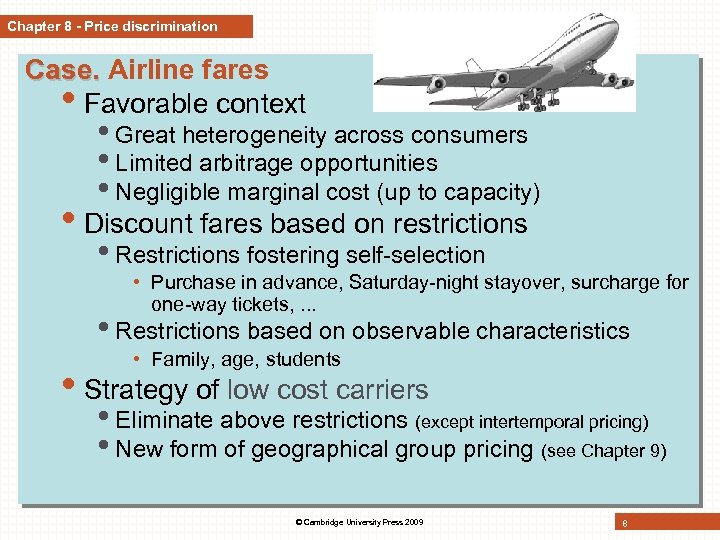 Chapter 8 - Price discrimination

Case. Airline fares

• Favorable context
  • Great heterogeneity across consumers
  • Limited arbitrage opportunities
  • Negligible marginal cost (up to capacity)
• Discount fares based on restrictions
  • Restrictions fostering self-selection
    • Purchase in advance, Saturday-night stayover, surcharge for one-way tickets, ...
  • Restrictions based on observable characteristics
    • Family, age, students
• Strategy of low cost carriers
  • Eliminate above restrictions (except intertemporal pricing)
  • New form of geographical group pricing (see Chapter 9)

© Cambridge University Press 2009

8